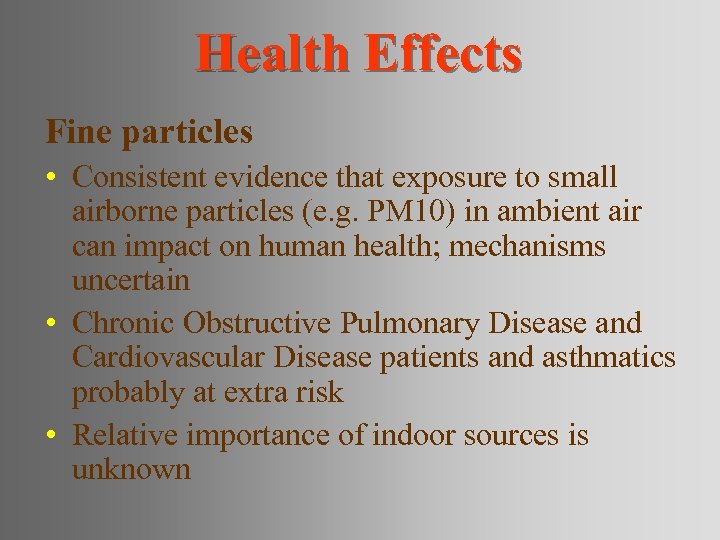 Health Effects

Fine particles

• Consistent evidence that exposure to small airborne particles (e.g. PM10) in ambient air can impact on human health; mechanisms uncertain

• Chronic Obstructive Pulmonary Disease and Cardiovascular Disease patients and asthmatics probably at extra risk

• Relative importance of indoor sources is unknown